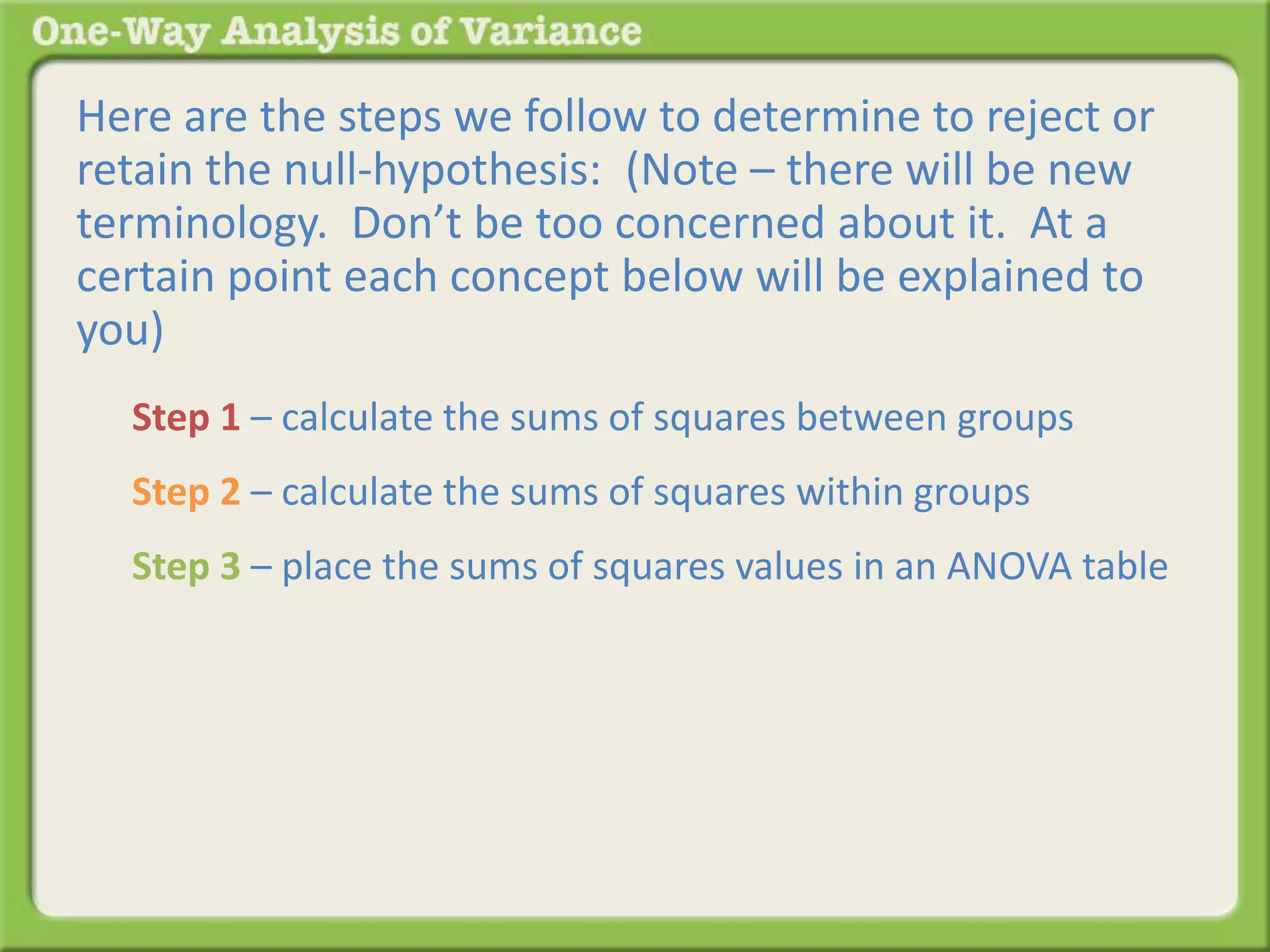 One-Way Analysis of Variance

Here are the steps we follow to determine to reject or retain the null-hypothesis: (Note – there will be new terminology. Don’t be too concerned about it. At a certain point each concept below will be explained to you)

Step 1 – calculate the sums of squares between groups

Step 2 – calculate the sums of squares within groups

Step 3 – place the sums of squares values in an ANOVA table